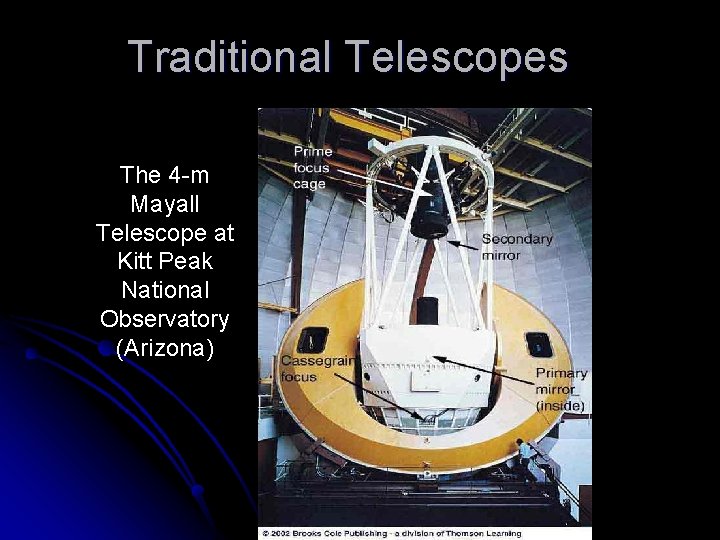 Traditional Telescopes

The 4-m Mayall Telescope at Kitt Peak National Observatory (Arizona)

Prime focus cage

Secondary mirror

Cassegrain focus

Primary mirror (inside)

© 2002 Brooks Cole Publishing - a division of Thomson Learning